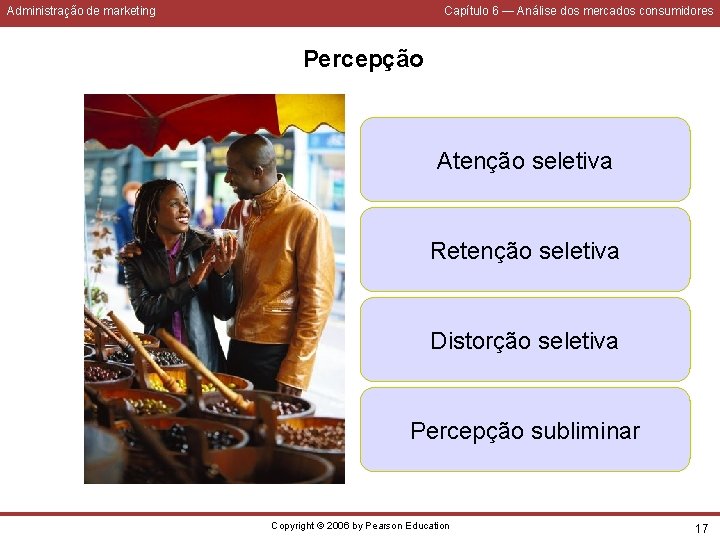 Administração de marketing

Capítulo 6 — Análise dos mercados consumidores

Percepção

Atenção seletiva

Retenção seletiva

Distorção seletiva

Percepção subliminar

Copyright © 2006 by Pearson Education

17